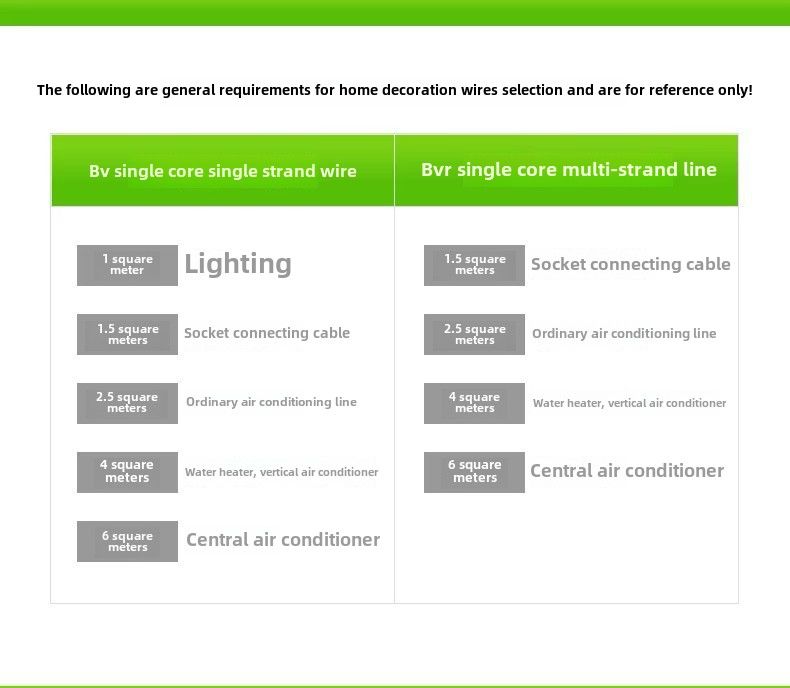 The following are general requirements for home decoration wires selection and are for reference only!

Bv single core single strand wire

1 square meter Lighting

1.5 square meters Socket connecting cable

2.5 square meters Ordinary air conditioning line

4 square meters Water heater, vertical air conditioner

6 square meters Central air conditioner

Bvr single core multi-strand line

1.5 square meters Socket connecting cable

2.5 square meters Ordinary air conditioning line

4 square meters Water heater, vertical air conditioner

6 square meters Central air conditioner